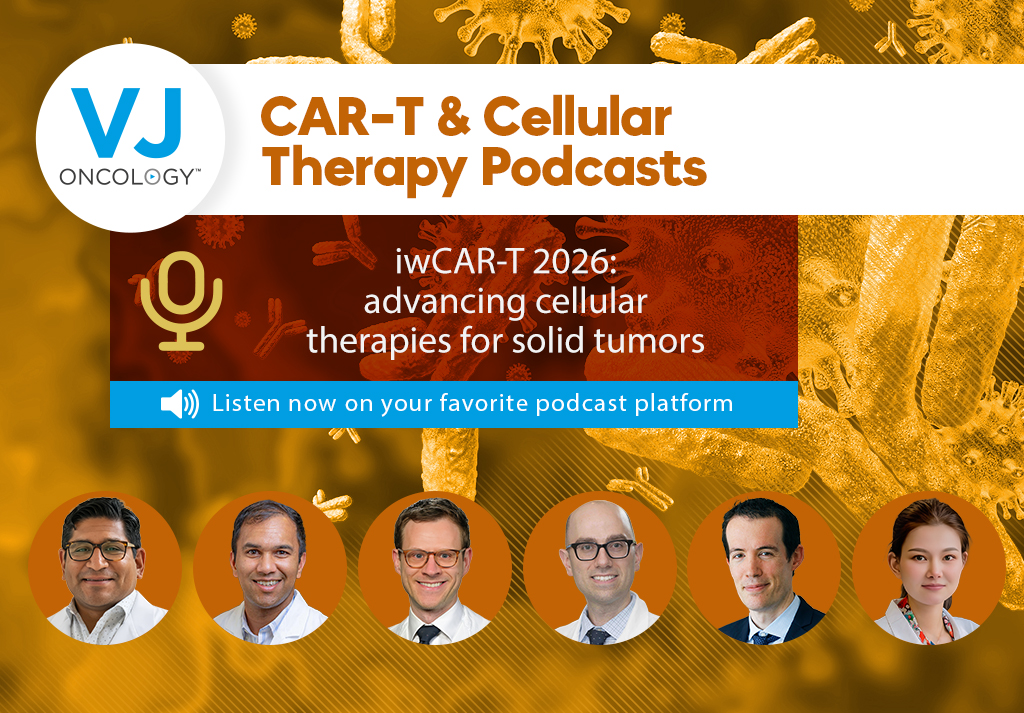 VJ ONCOLOGY™

CAR-T & Cellular Therapy Podcasts

iwCAR-T 2026: advancing cellular therapies for solid tumors

Listen now on your favorite podcast platform